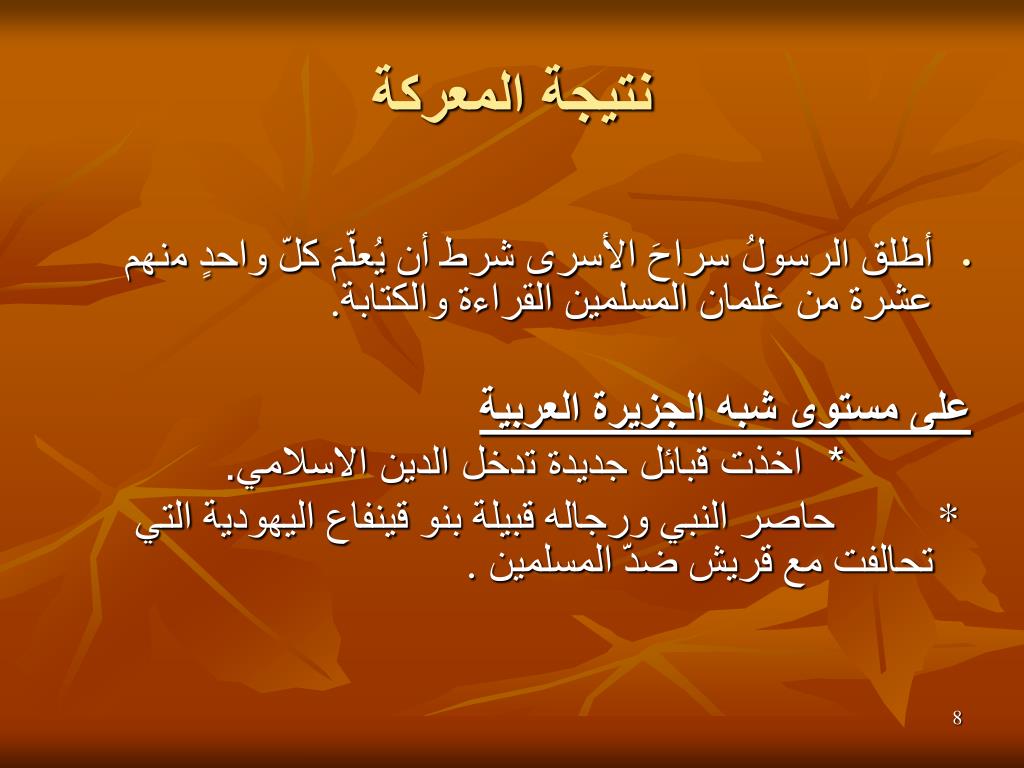 نتيجة المعركة

• أطلق الرسولُ سراحَ الأسرى شرط أن يُعلّمَ كلّ واحدٍ منهم عشرة من غلمان المسلمين القراءة والكتابة.

على مستوى شبه الجزيرة العربية
* اخذت قبائل جديدة تدخل الدين الاسلامي.
* حاصر النبي ورجاله قبيلة بنو قينفاع اليهودية التي تحالفت مع قريش ضدّ المسلمين .

8